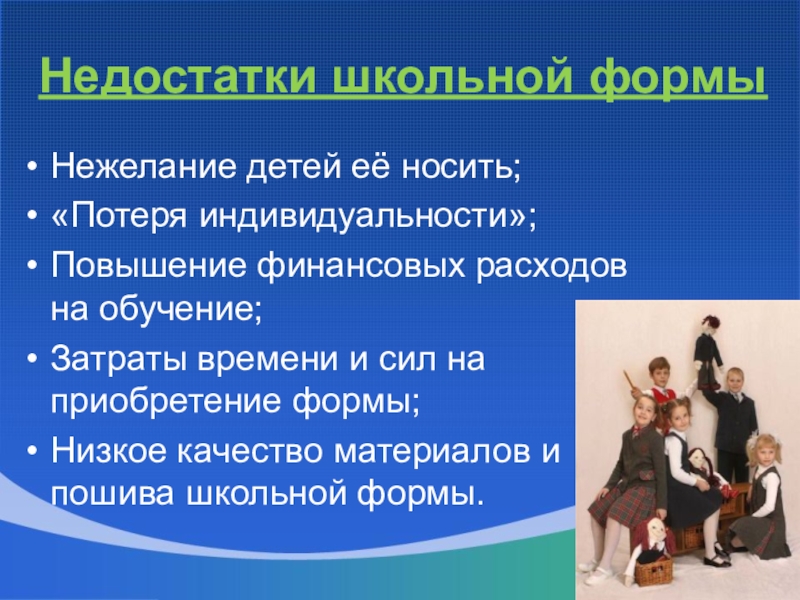 Недостатки школьной формы

• Нежелание детей её носить;
• «Потеря индивидуальности»;
• Повышение финансовых расходов на обучение;
• Затраты времени и сил на приобретение формы;
• Низкое качество материалов и пошива школьной формы.